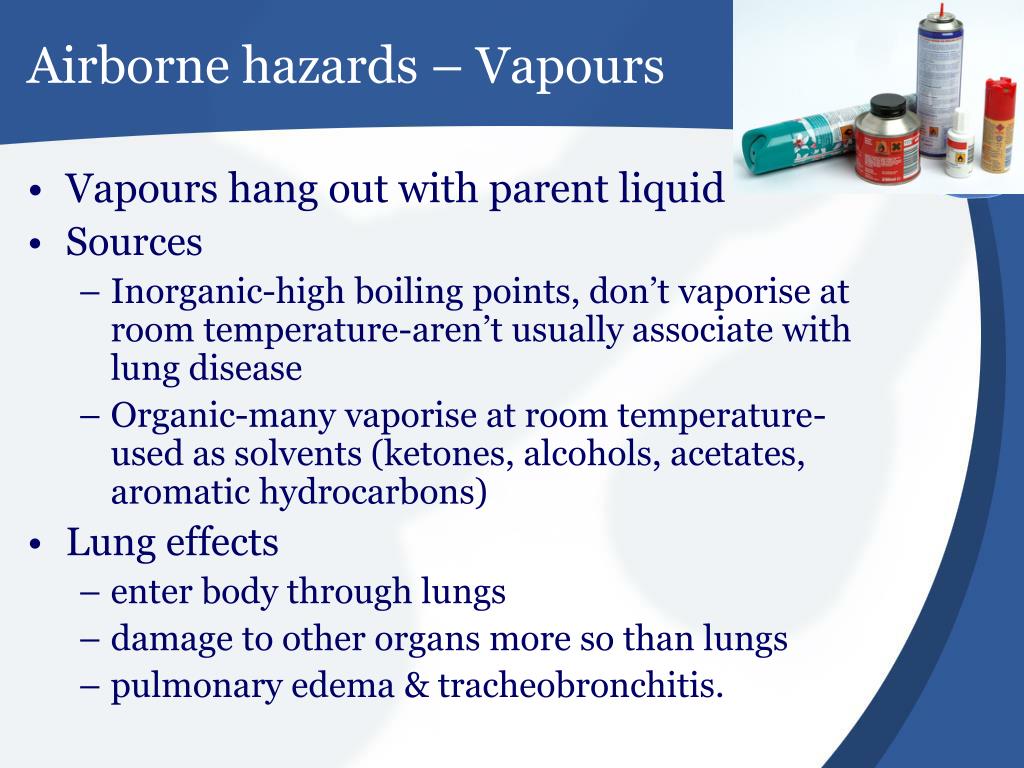 Airborne hazards – Vapours

• Vapours hang out with parent liquid
• Sources
  – Inorganic-high boiling points, don't vaporise at room temperature-aren't usually associate with lung disease
  – Organic-many vaporise at room temperature-used as solvents (ketones, alcohols, acetates, aromatic hydrocarbons)
• Lung effects
  – enter body through lungs
  – damage to other organs more so than lungs
  – pulmonary edema & tracheobronchitis.